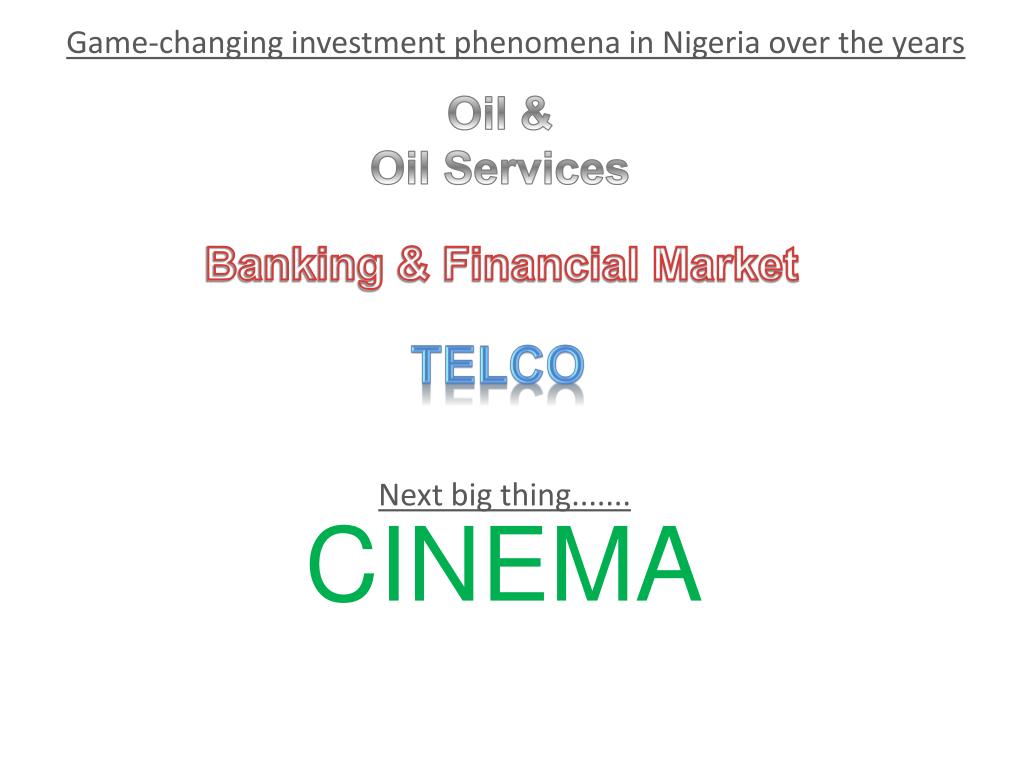 Game-changing investment phenomena in Nigeria over the years

Oil &
Oil Services

Banking & Financial Market

TELCO

Next big thing.......
CINEMA